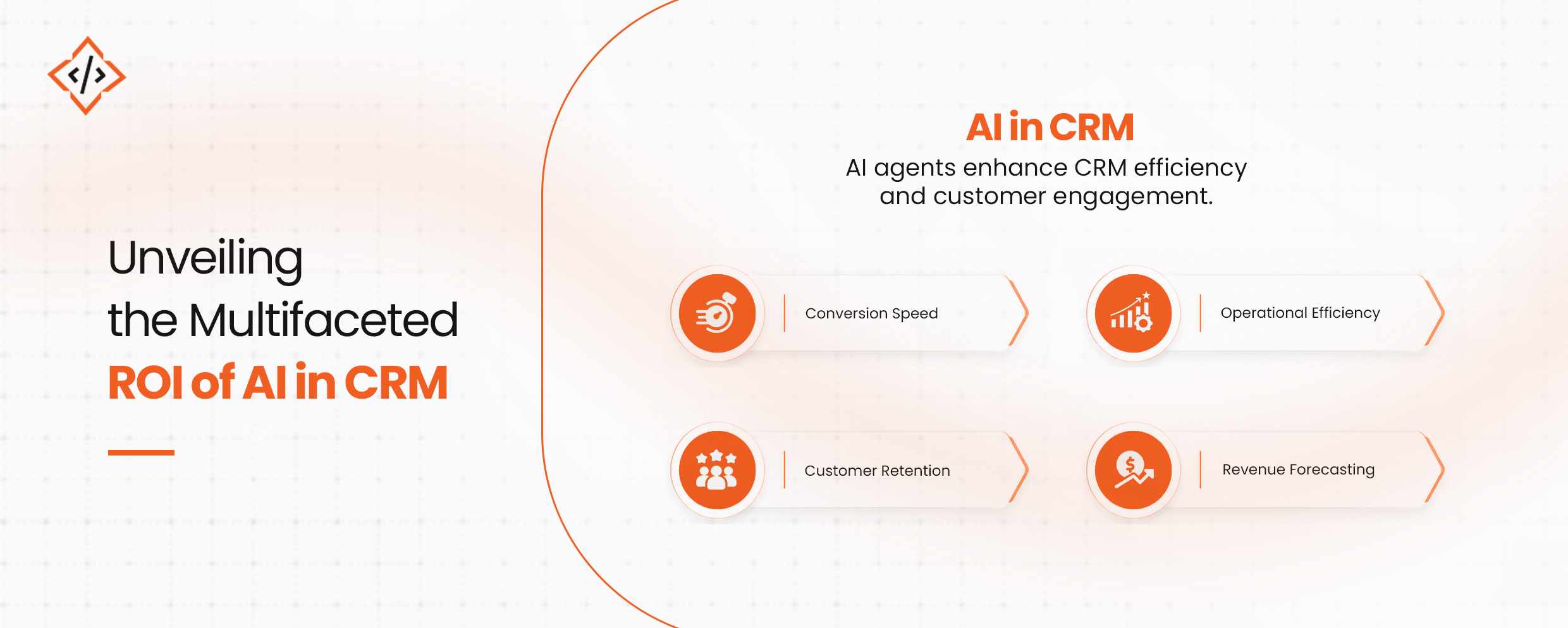 </>

Unveiling the Multifaceted ROI of AI in CRM

AI in CRM
AI agents enhance CRM efficiency and customer engagement.

Conversion Speed

Operational Efficiency

Customer Retention

Revenue Forecasting